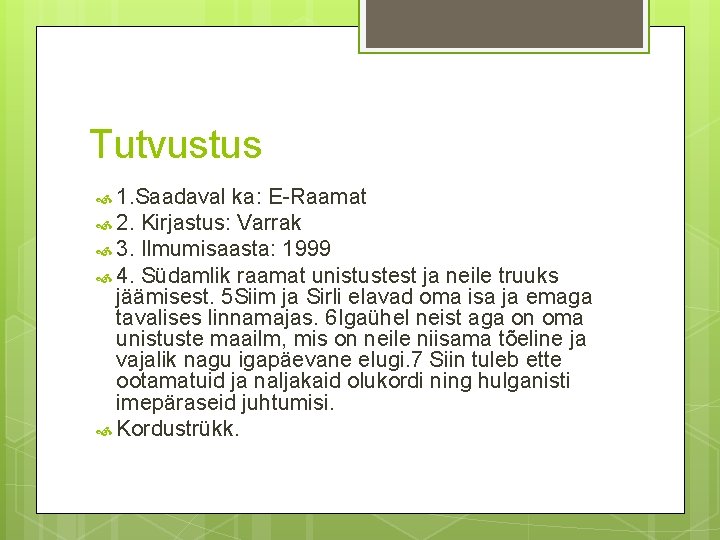 Tutvustus

1.Saadaval ka: E-Raamat

2. Kirjastus: Varrak

3. Ilmumisaasta: 1999

4. Südamlik raamat unistustest ja neile truuks jäämisest. 5Siim ja Sirli elavad oma isa ja emaga tavalises linnamajas. 6Igaühel neist aga on oma unistuste maailm, mis on neile niisama tõeline ja vajalik nagu igapäevane elugi.7 Siin tuleb ette ootamatuid ja naljakaid olukordi ning hulganisti imepäraseid juhtumisi.

Kordustrükk.